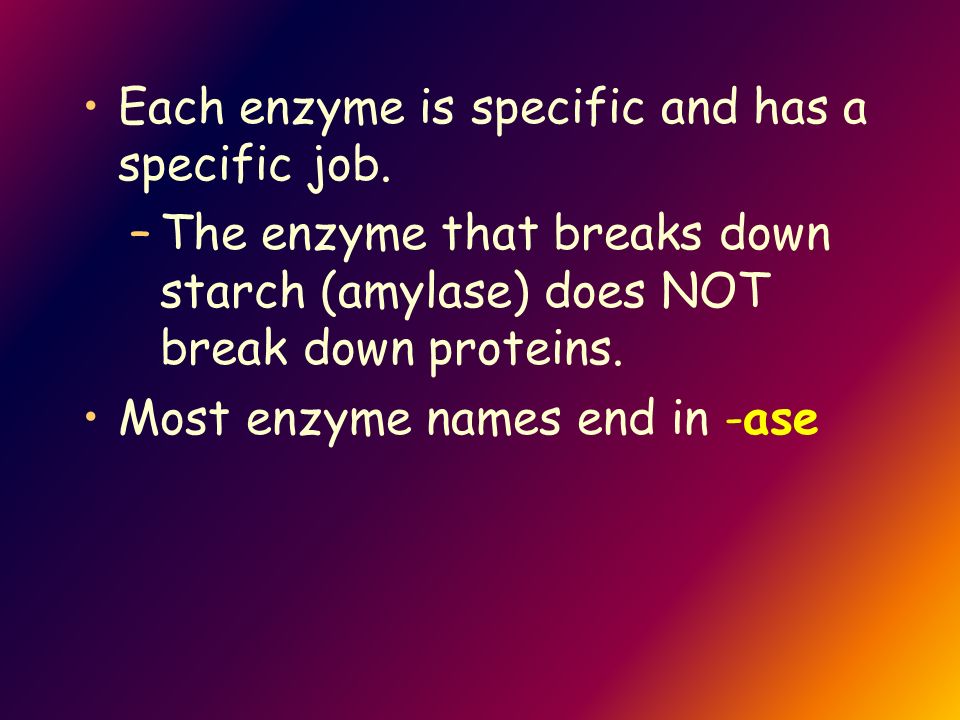 • Each enzyme is specific and has a specific job.

– The enzyme that breaks down starch (amylase) does NOT break down proteins.

• Most enzyme names end in -ase